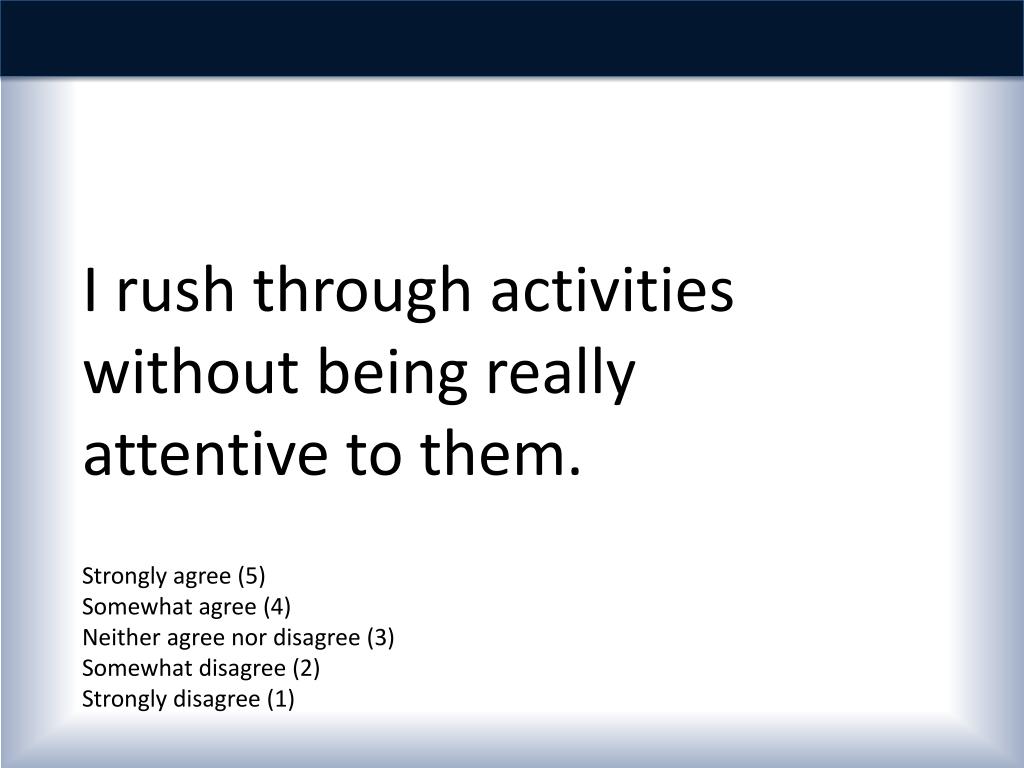 I rush through activities without being really attentive to them.

Strongly agree (5)
Somewhat agree (4)
Neither agree nor disagree (3)
Somewhat disagree (2)
Strongly disagree (1)